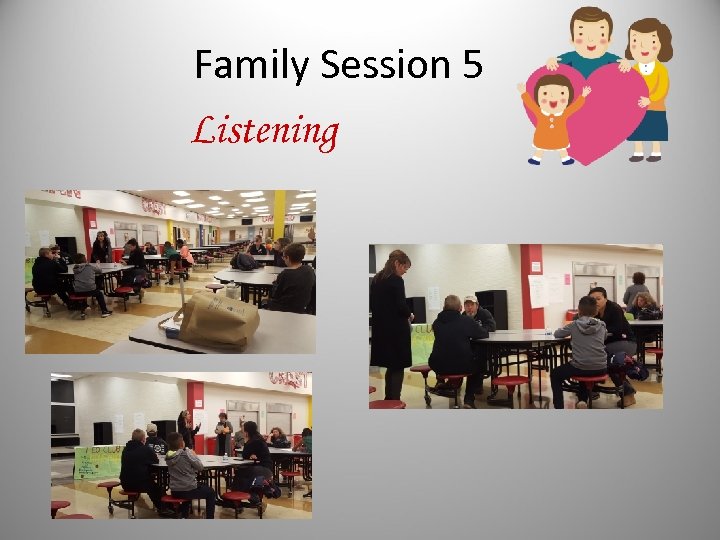 Family Session 5

Listening